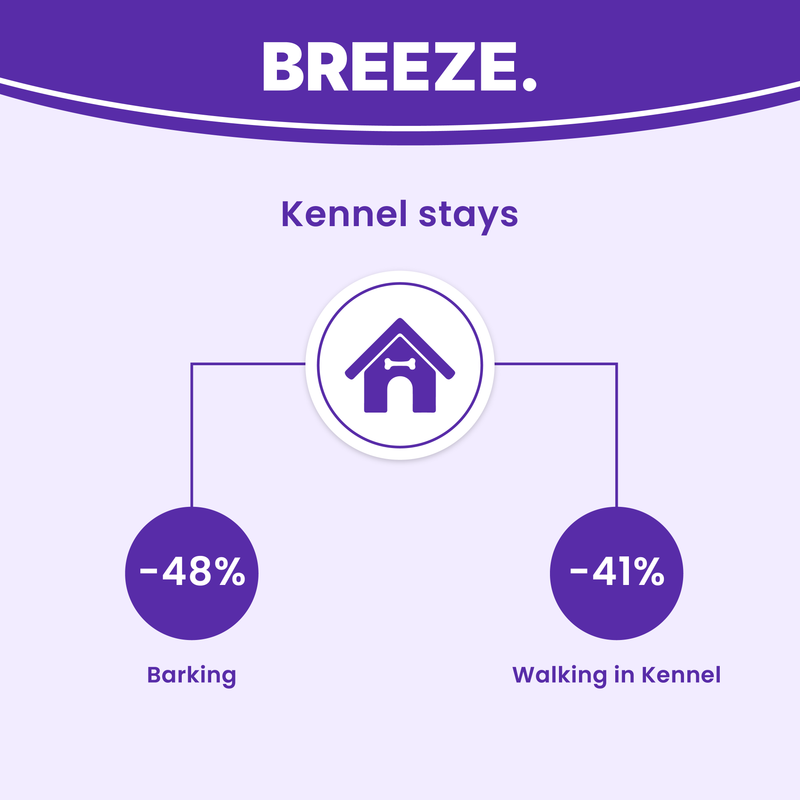 BREEZE.

Kennel stays

-48%

Barking

-41%

Walking in Kennel